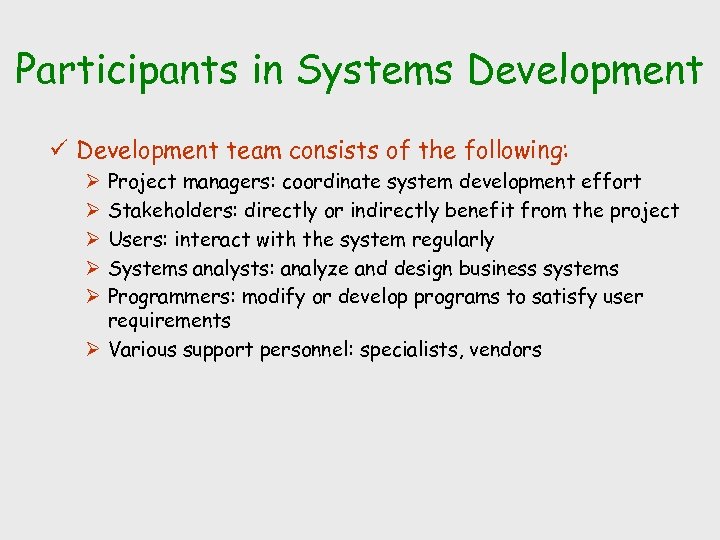 Participants in Systems Development

✓ Development team consists of the following:

➢ Project managers: coordinate system development effort
➢ Stakeholders: directly or indirectly benefit from the project
➢ Users: interact with the system regularly
➢ Systems analysts: analyze and design business systems
➢ Programmers: modify or develop programs to satisfy user requirements
➢ Various support personnel: specialists, vendors